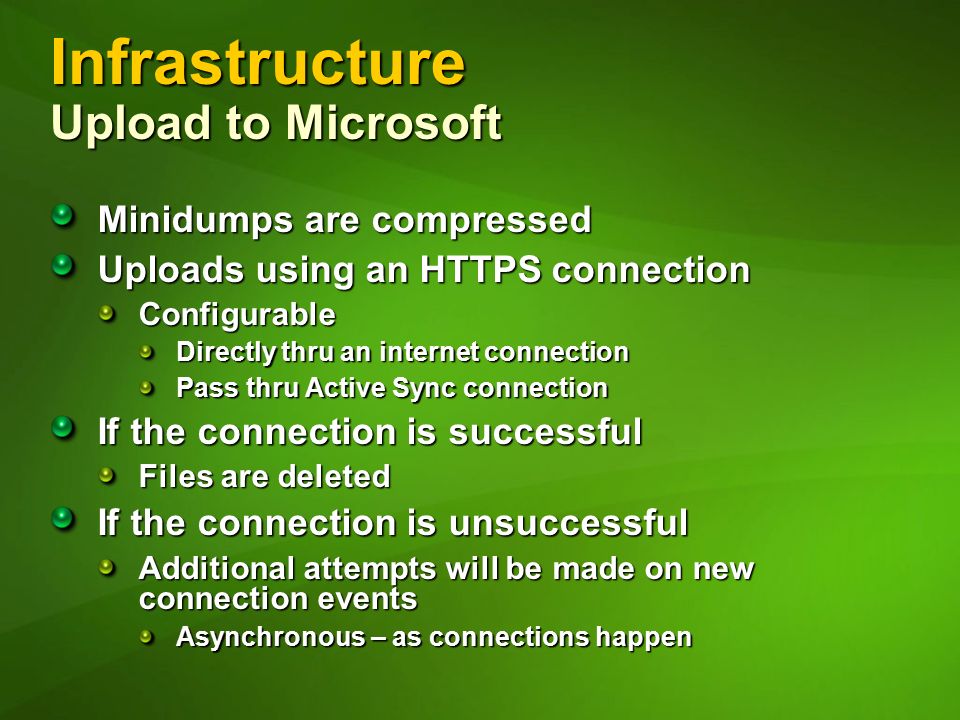 Infrastructure
Upload to Microsoft

Minidumps are compressed
Uploads using an HTTPS connection
Configurable
Directly thru an internet connection
Pass thru Active Sync connection
If the connection is successful
Files are deleted
If the connection is unsuccessful
Additional attempts will be made on new connection events
Asynchronous – as connections happen